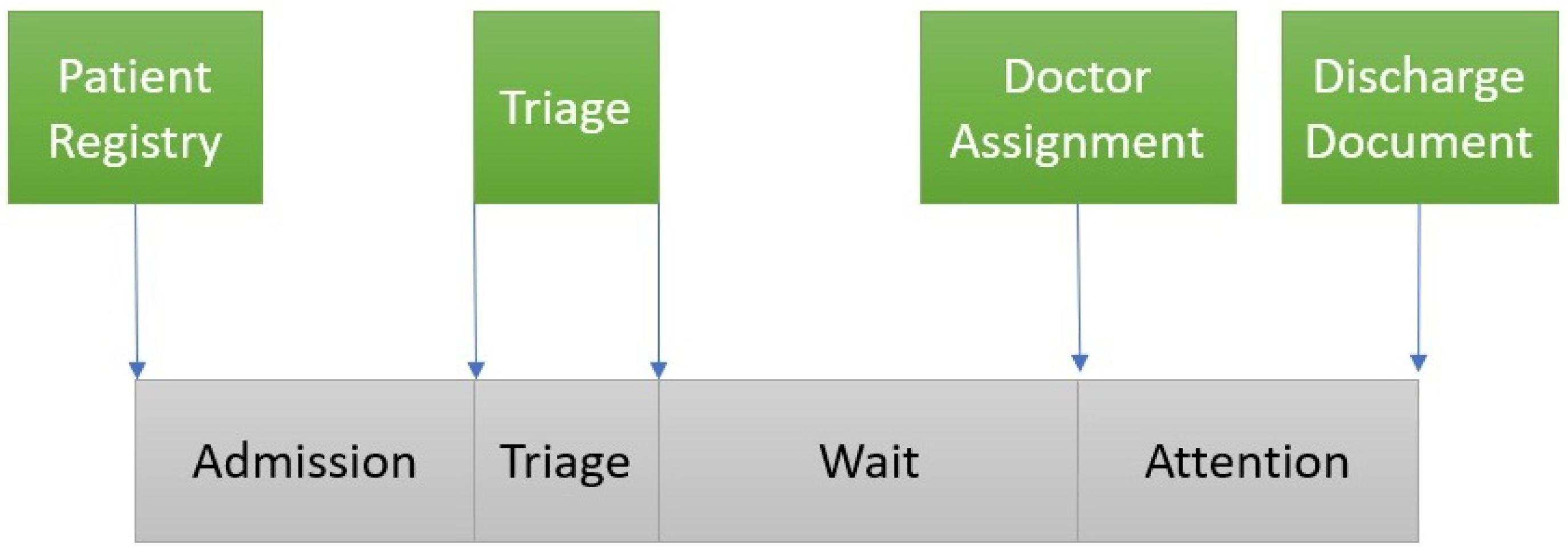 Patient Registry

Triage

Doctor Assignment

Discharge Document

Admission

Triage

Wait

Attention